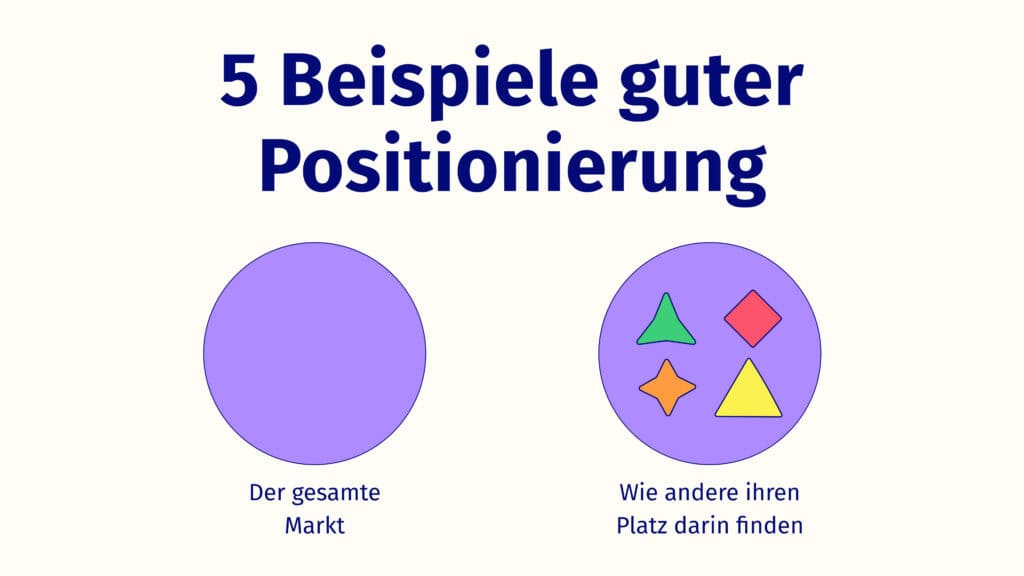 5 Beispiele guter Positionierung

Der gesamte Markt

Wie andere ihren Platz darin finden